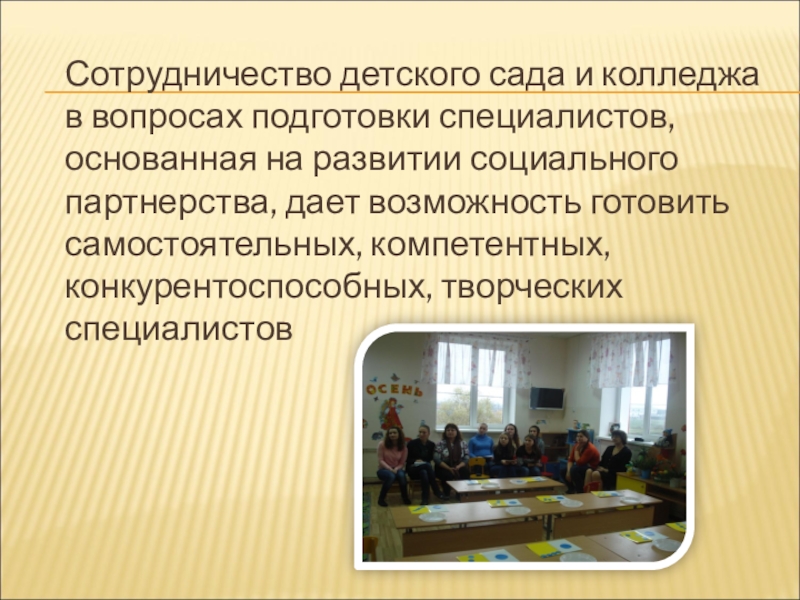 Сотрудничество детского сада и колледжа в вопросах подготовки специалистов, основанная на развитии социального партнерства, дает возможность готовить самостоятельных, компетентных, конкурентоспособных, творческих специалистов

ОСЕНЬ